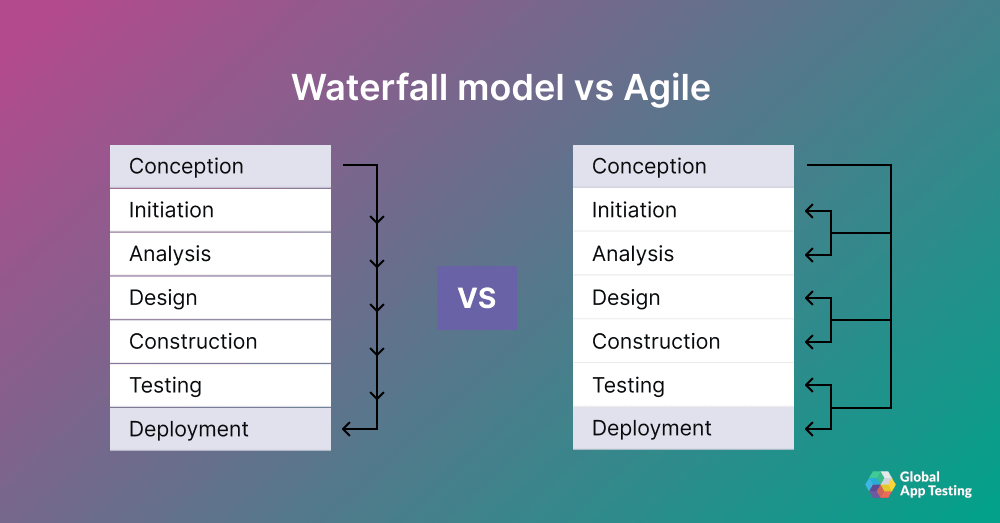 Waterfall model vs Agile

Conception
Initiation
Analysis
Design
Construction
Testing
Deployment

VS

Conception
Initiation
Analysis
Design
Construction
Testing
Deployment

Global App Testing